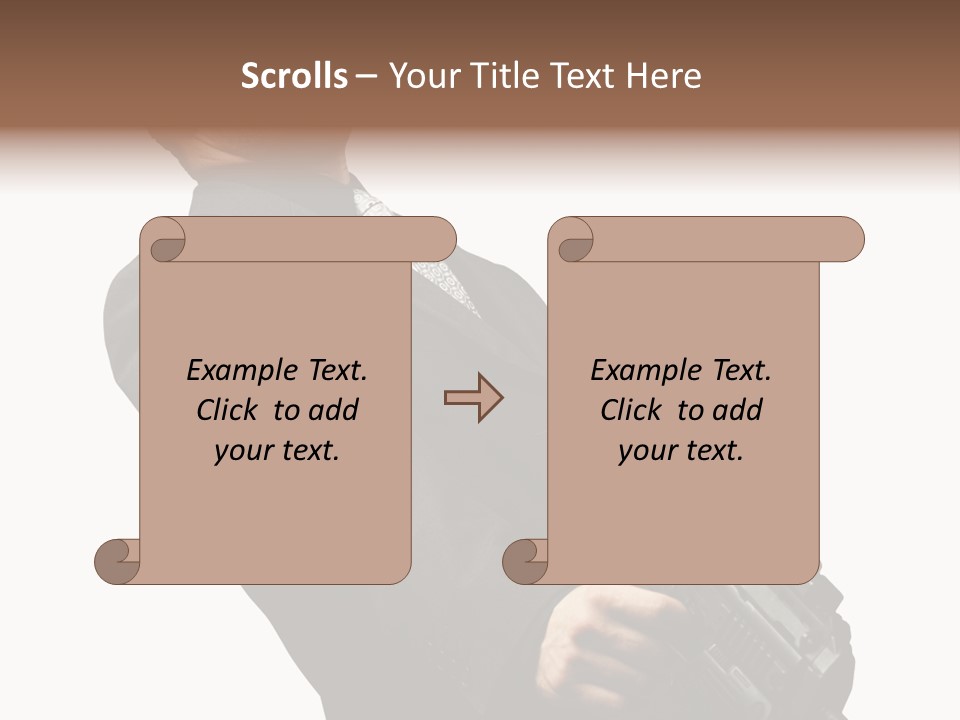 Scrolls – Your Title Text Here

Example Text.
Click to add
your text.

Example Text.
Click to add
your text.